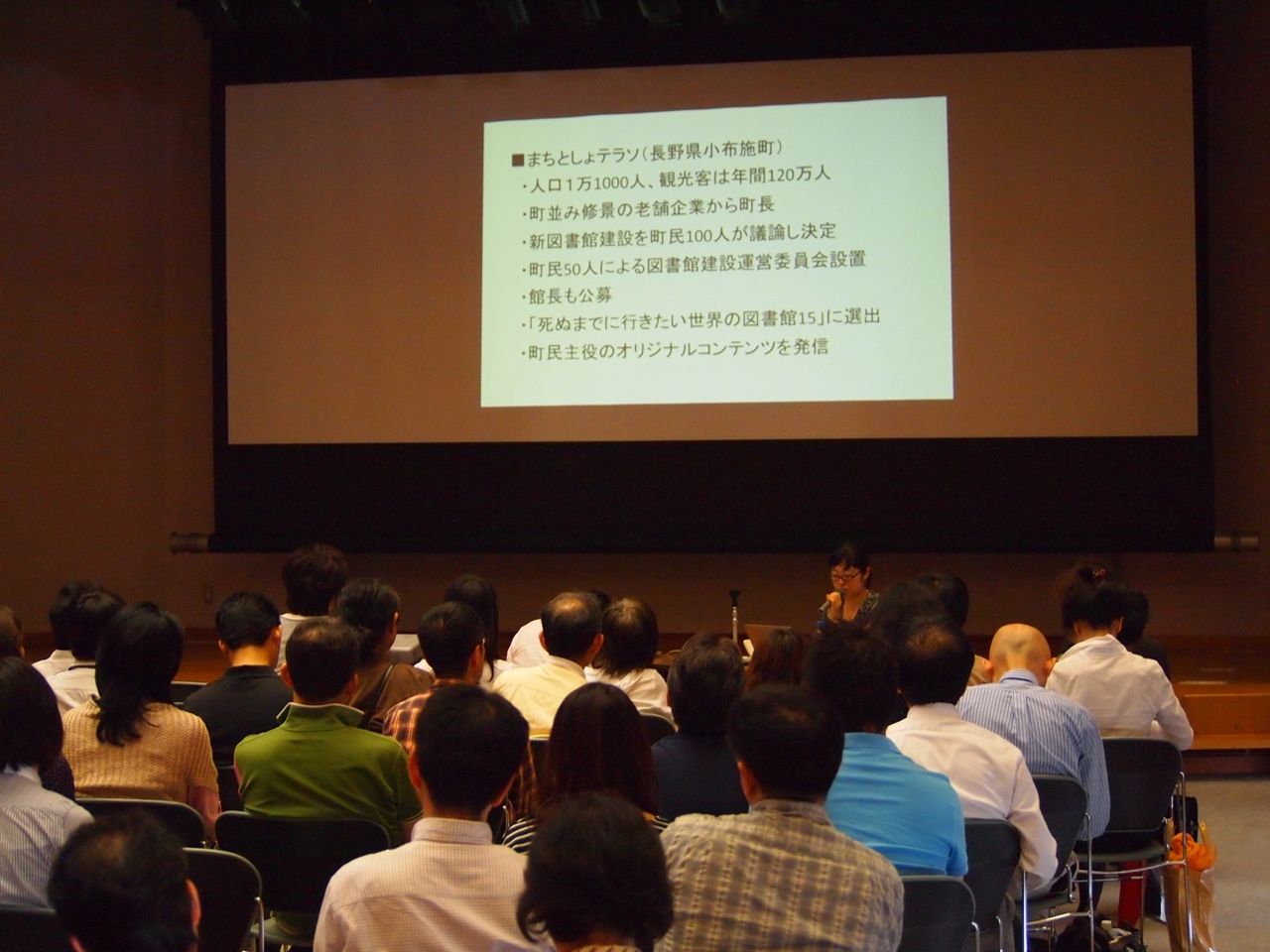 ■まちとしょテラソ（長野県小布施町）
・人口1万1000人、観光客は年間120万人
・町並み修景の老舗企業から町長
・新図書館建設を町民100人が議論し決定
・町民50人による図書館建設運営委員会設置
・館長も公募
・「死ぬまでに行きたい世界の図書館15」に選出
・町民主役のオリジナルコンテンツを発信